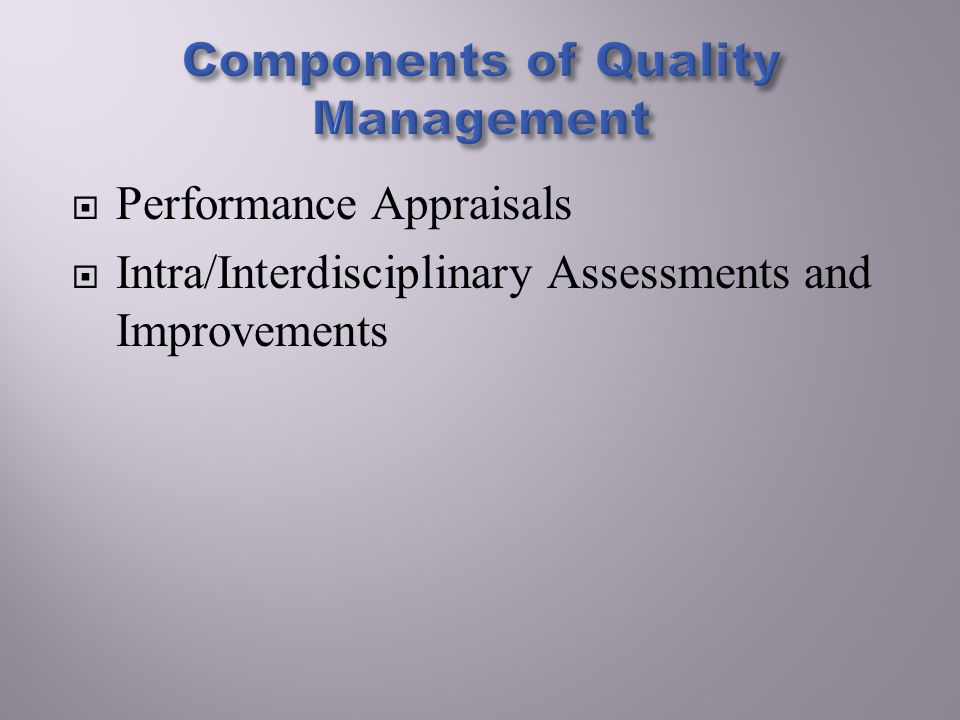 Components of Quality Management

Performance Appraisals

Intra/Interdisciplinary Assessments and Improvements